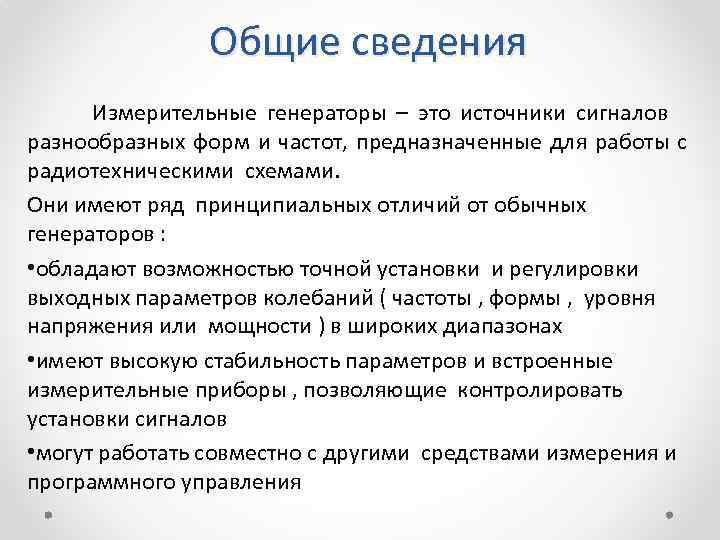 Общие сведения

Измерительные генераторы – это источники сигналов разнообразных форм и частот, предназначенные для работы с радиотехническими схемами.

Они имеют ряд принципиальных отличий от обычных генераторов :

•обладают возможностью точной установки и регулировки выходных параметров колебаний ( частоты , формы , уровня напряжения или мощности ) в широких диапазонах

•имеют высокую стабильность параметров и встроенные измерительные приборы , позволяющие контролировать установки сигналов

•могут работать совместно с другими средствами измерения и программного управления